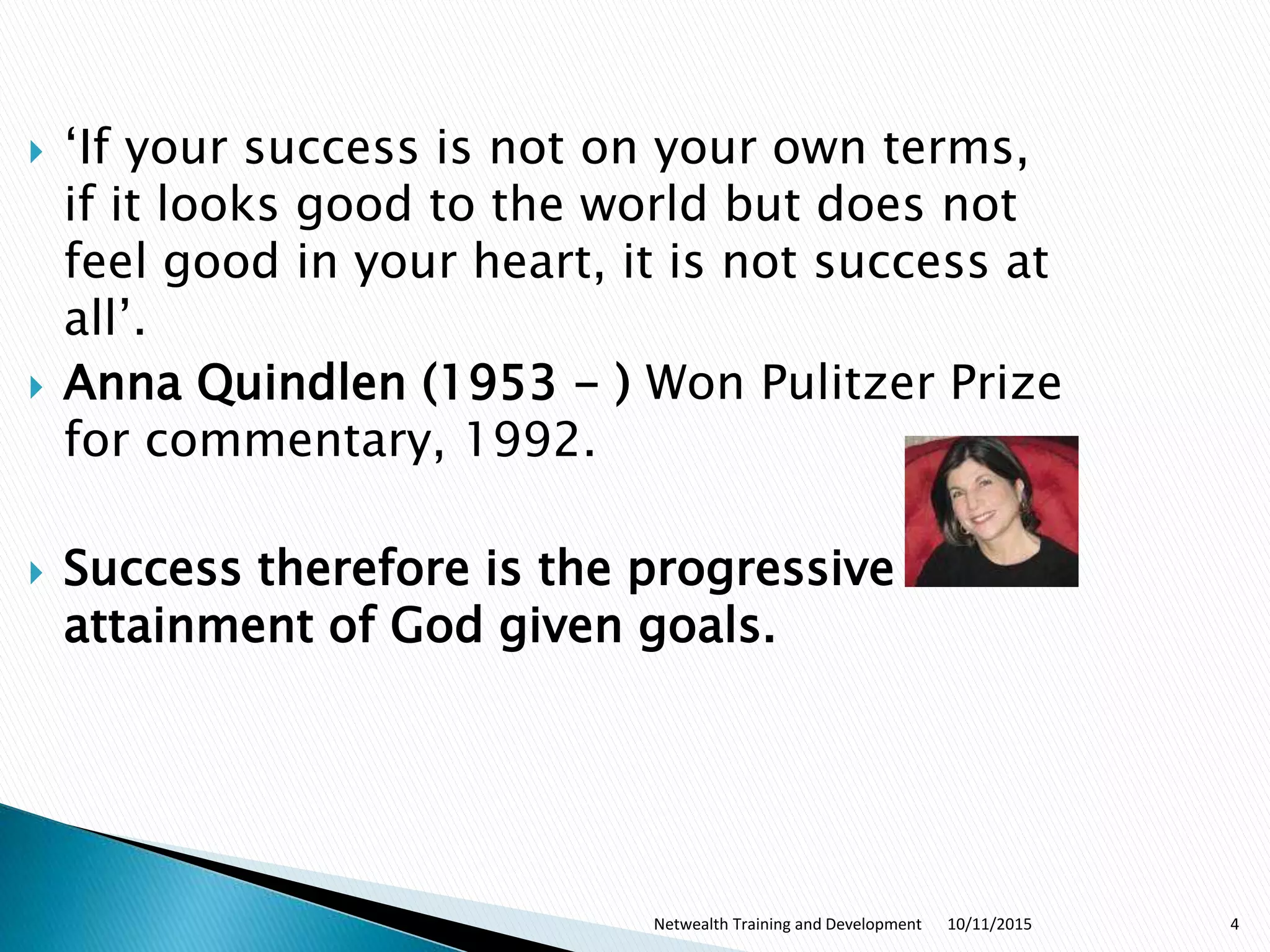 ‘If your success is not on your own terms, if it looks good to the world but does not feel good in your heart, it is not success at all’.

Anna Quindlen (1953 – ) Won Pulitzer Prize for commentary, 1992.

Success therefore is the progressive attainment of God given goals.

Netwealth Training and Development 10/11/2015 4